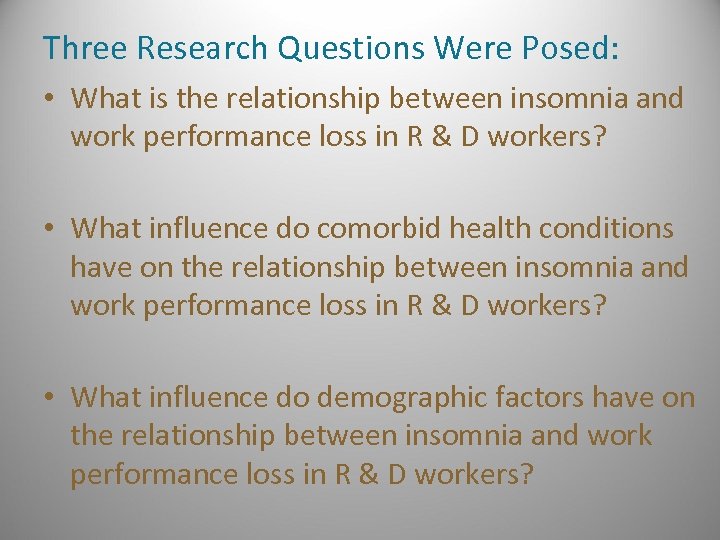 Three Research Questions Were Posed:

• What is the relationship between insomnia and work performance loss in R & D workers?

• What influence do comorbid health conditions have on the relationship between insomnia and work performance loss in R & D workers?

• What influence do demographic factors have on the relationship between insomnia and work performance loss in R & D workers?